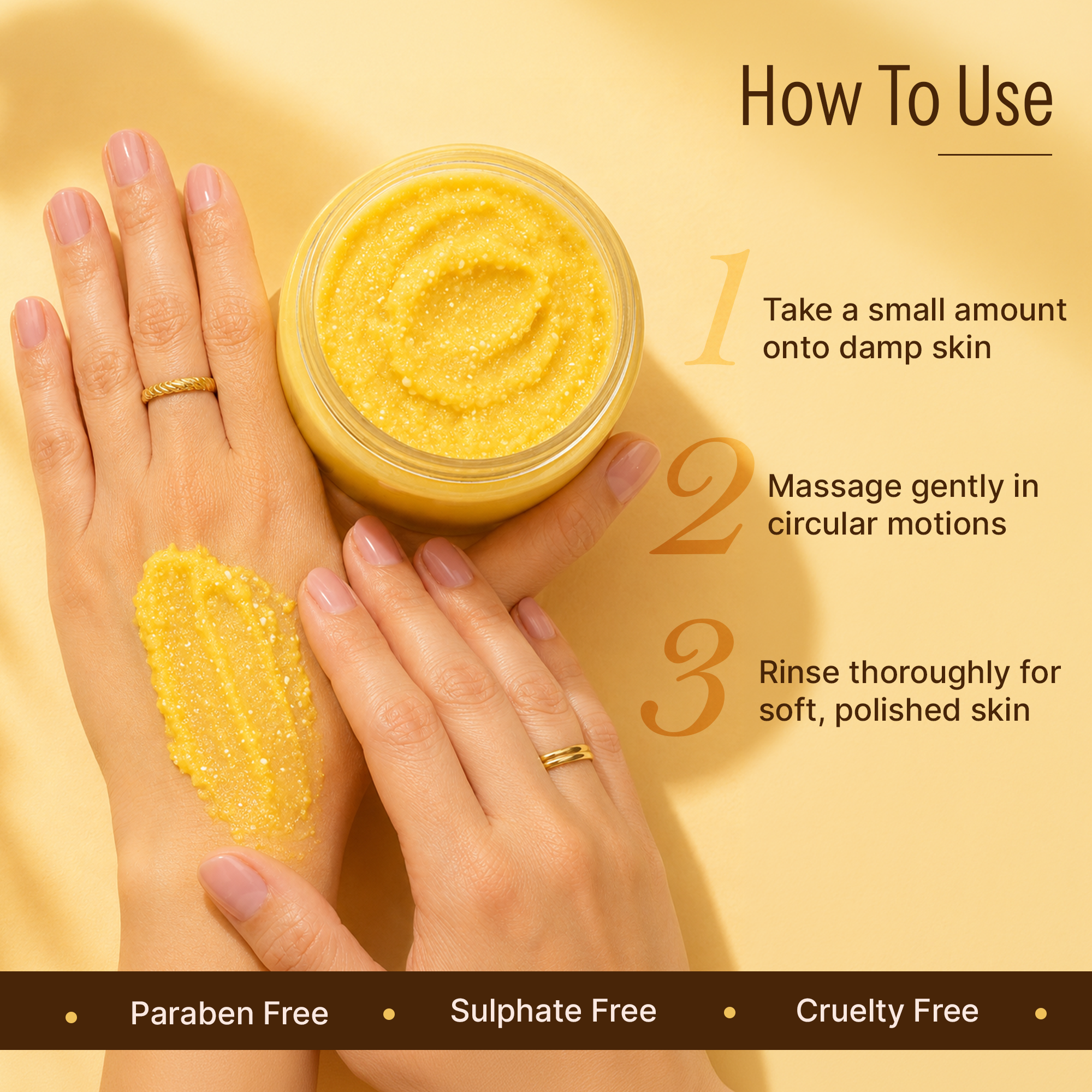 How To Use

1 Take a small amount onto damp skin

2 Massage gently in circular motions

3 Rinse thoroughly for soft, polished skin

• Paraben Free • Sulphate Free • Cruelty Free •